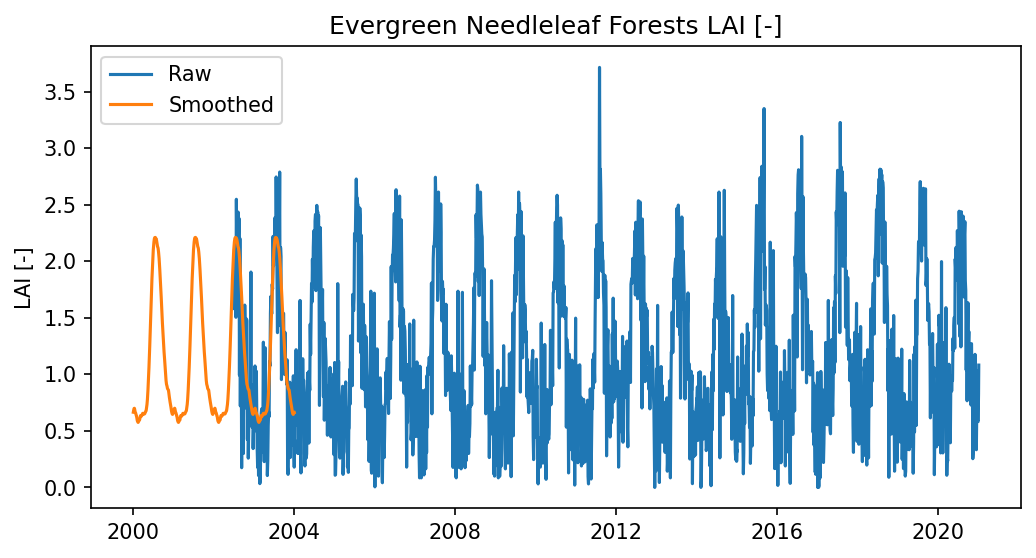 Evergreen Needleleaf Forests LAI [-]

Raw
Smoothed

LAI [-]

3.5
3.0
2.5
2.0
1.5
1.0
0.5
0.0

2000
2004
2008
2012
2016
2020